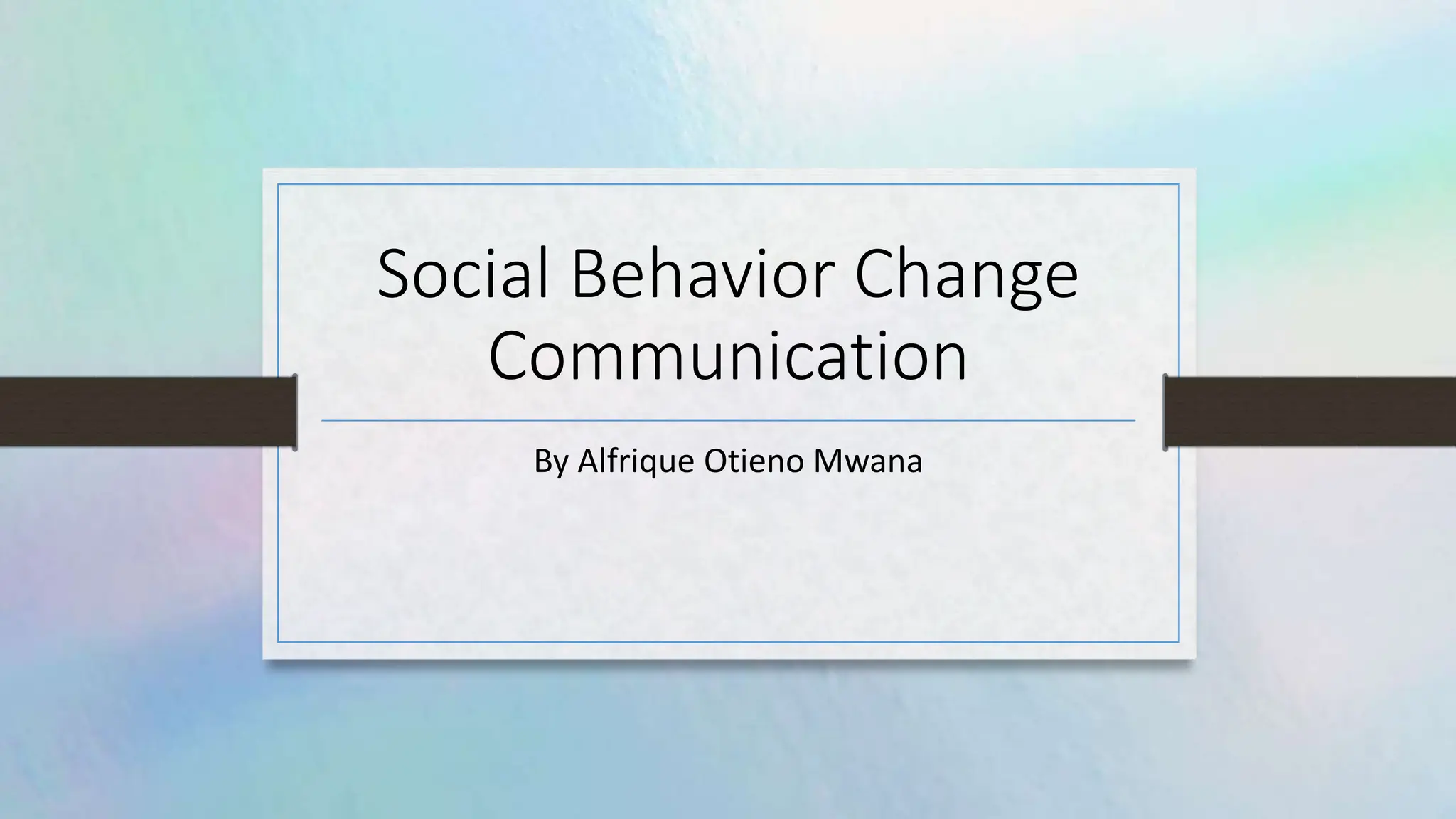 Social Behavior Change Communication

By Alfrique Otieno Mwana